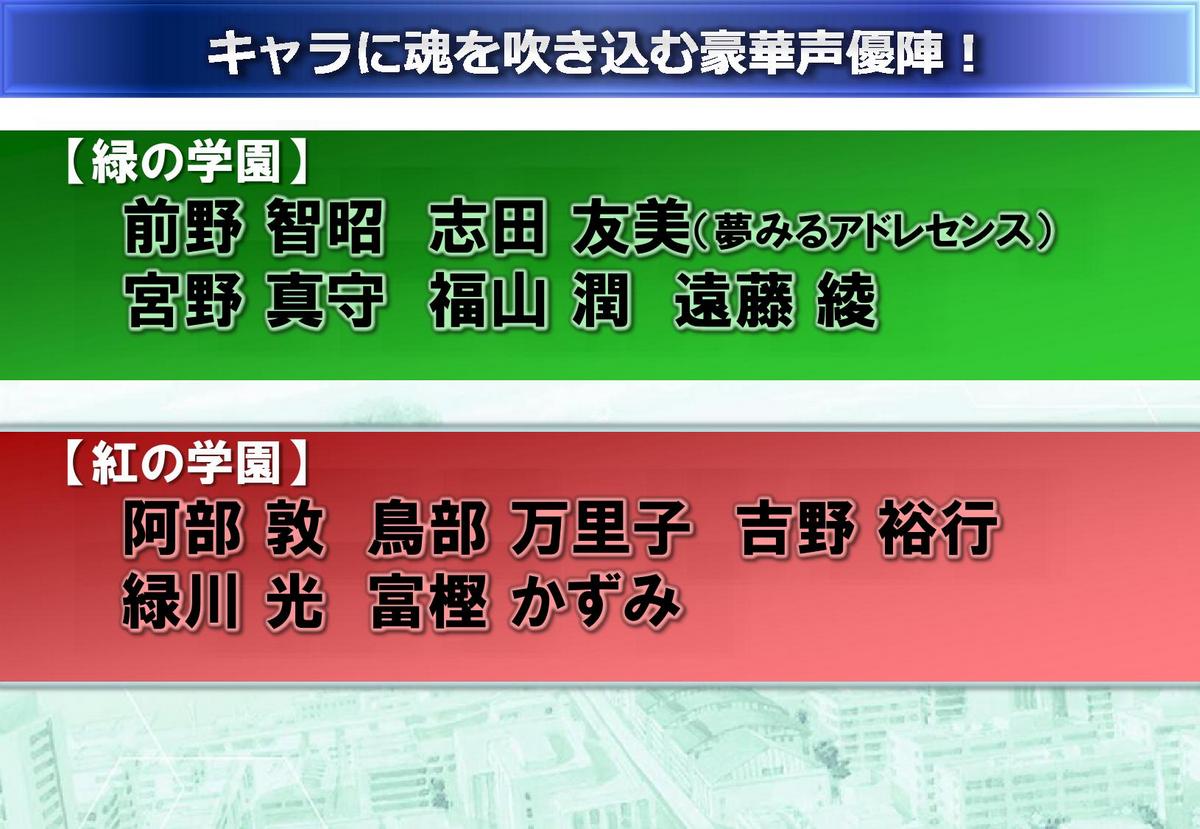 キャラに魂を吹き込む豪華声優陣！

【緑の学園】
前野 智昭　志田 友美（夢みるアドレセンス）
宮野 真守　福山 潤　遠藤 綾

【紅の学園】
阿部 敦　鳥部 万里子　吉野 裕行
緑川 光　富樫 かずみ